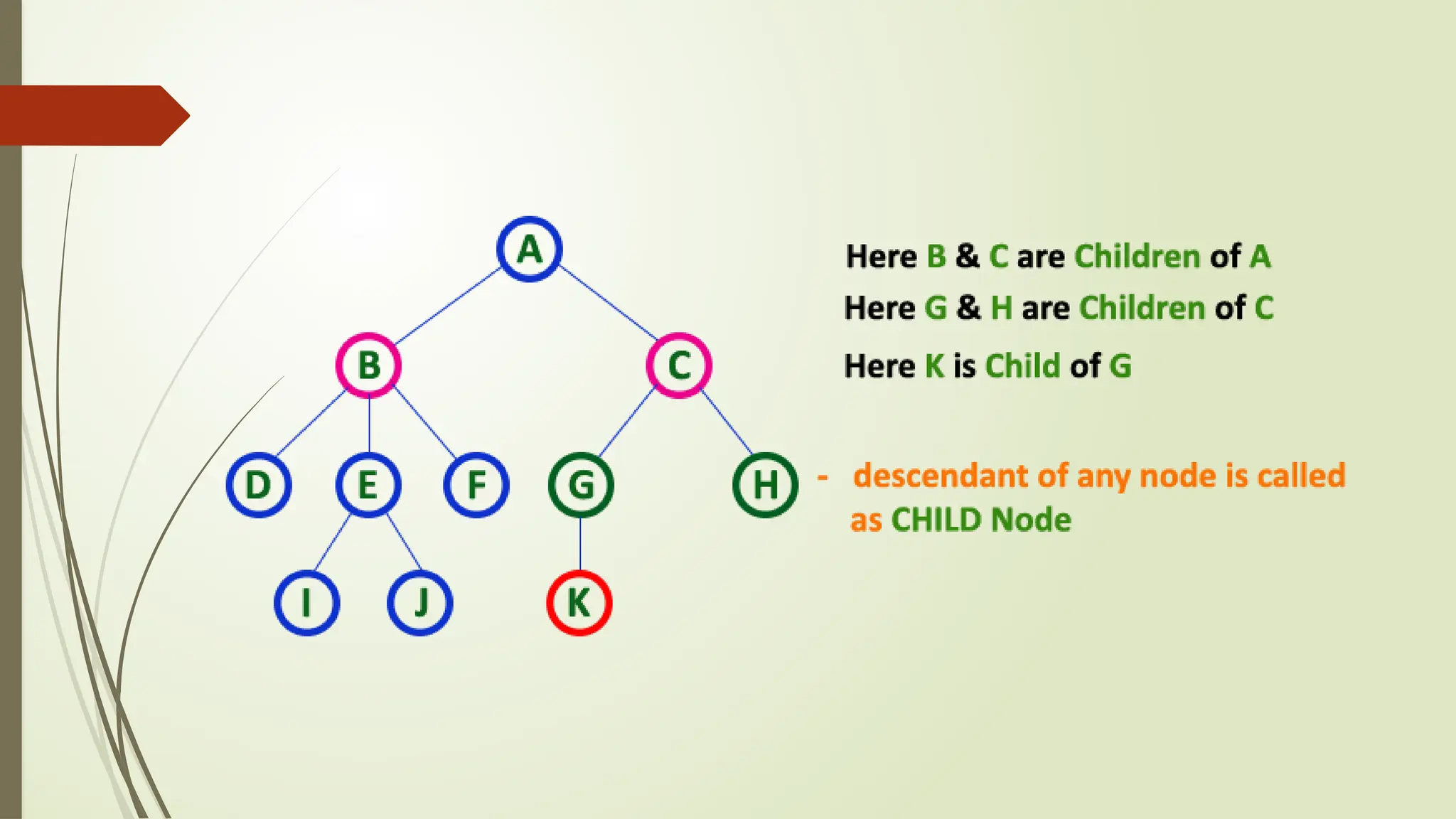 A
B
C
D
E
F
G
H
I
J
K

Here B & C are Children of A
Here G & H are Children of C
Here K is Child of G

- descendant of any node is called as CHILD Node